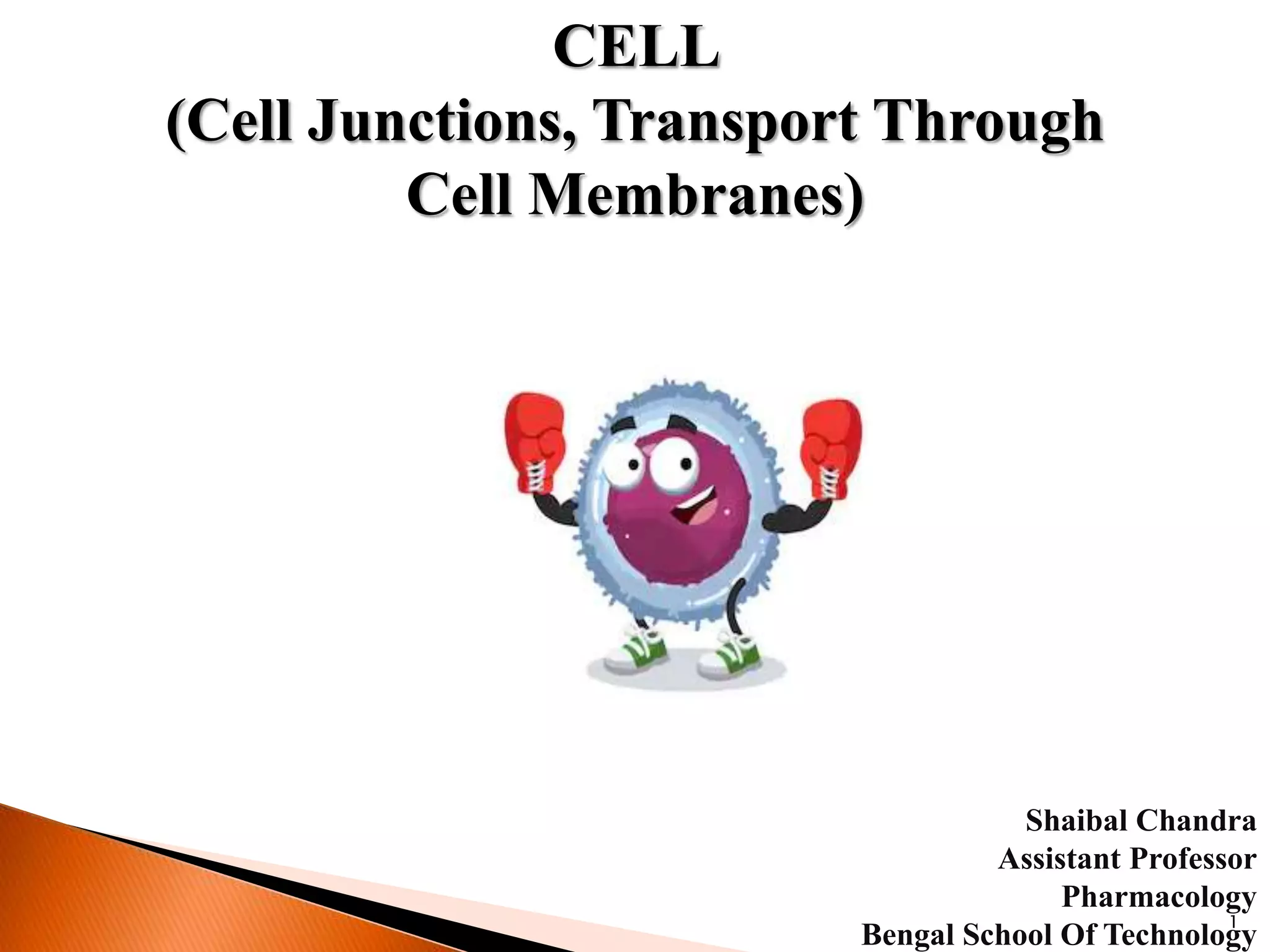 CELL
(Cell Junctions, Transport Through Cell Membranes)

Shaibal Chandra
Assistant Professor
Pharmacology
Bengal School Of Technology

1